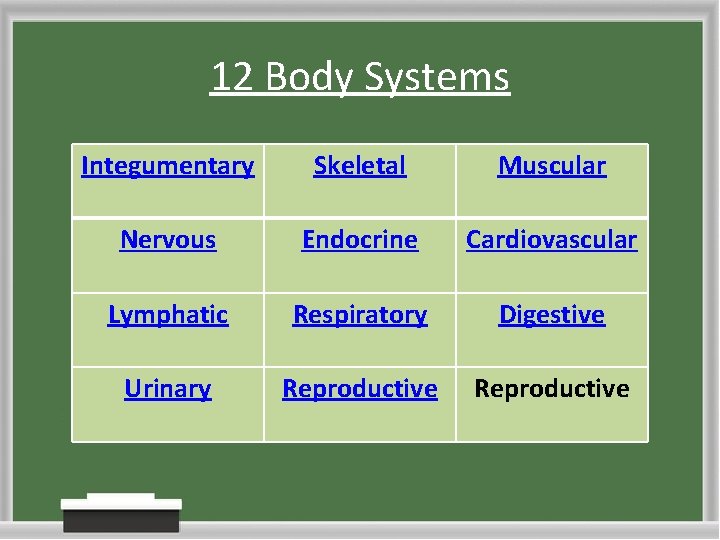 12 Body Systems

| Integumentary | Skeletal | Muscular |
|---|---|---|
| Nervous | Endocrine | Cardiovascular |
| Lymphatic | Respiratory | Digestive |
| Urinary | Reproductive | Reproductive |